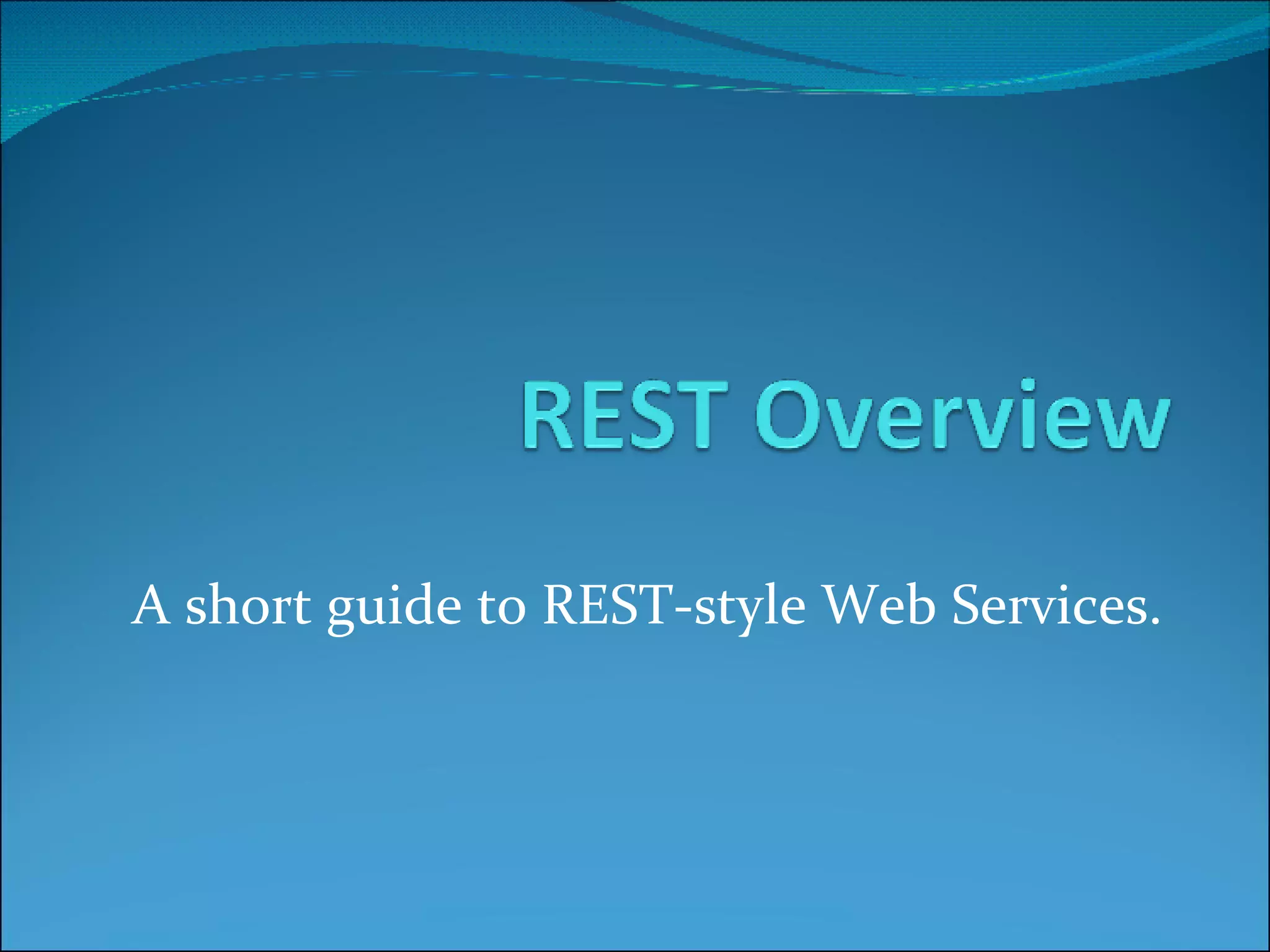 REST Overview

A short guide to REST-style Web Services.